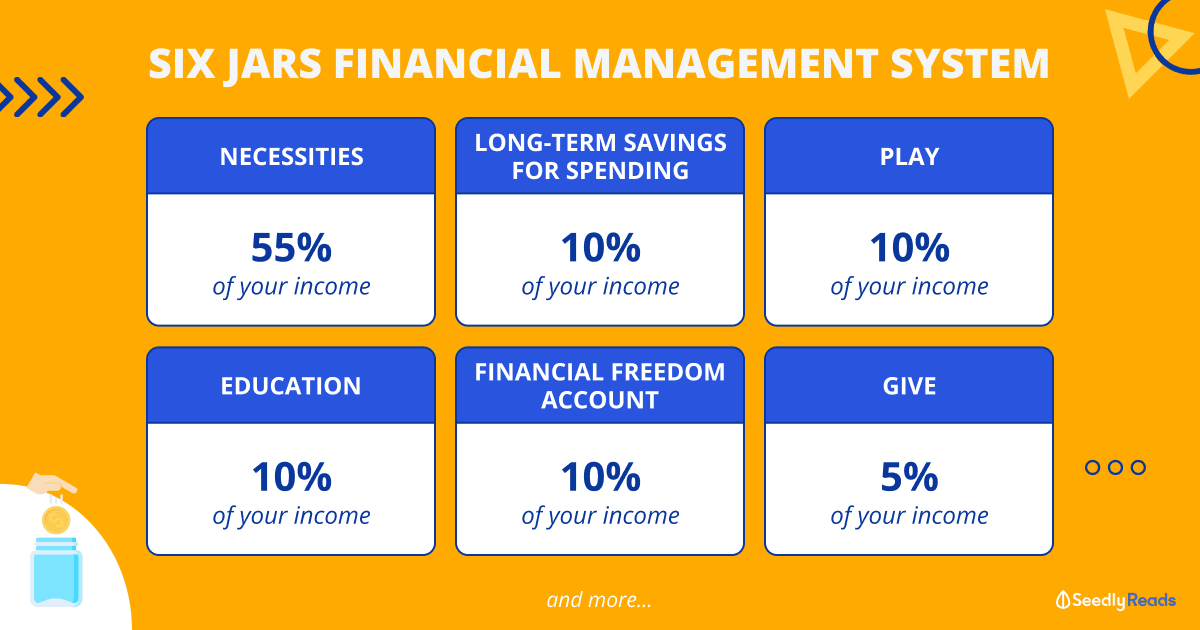 SIX JARS FINANCIAL MANAGEMENT SYSTEM

NECESSITIES

55%
of your income

LONG-TERM SAVINGS FOR SPENDING

10%
of your income

PLAY

10%
of your income

EDUCATION

10%
of your income

FINANCIAL FREEDOM ACCOUNT

10%
of your income

GIVE

5%
of your income

and more...

SeedlyReads